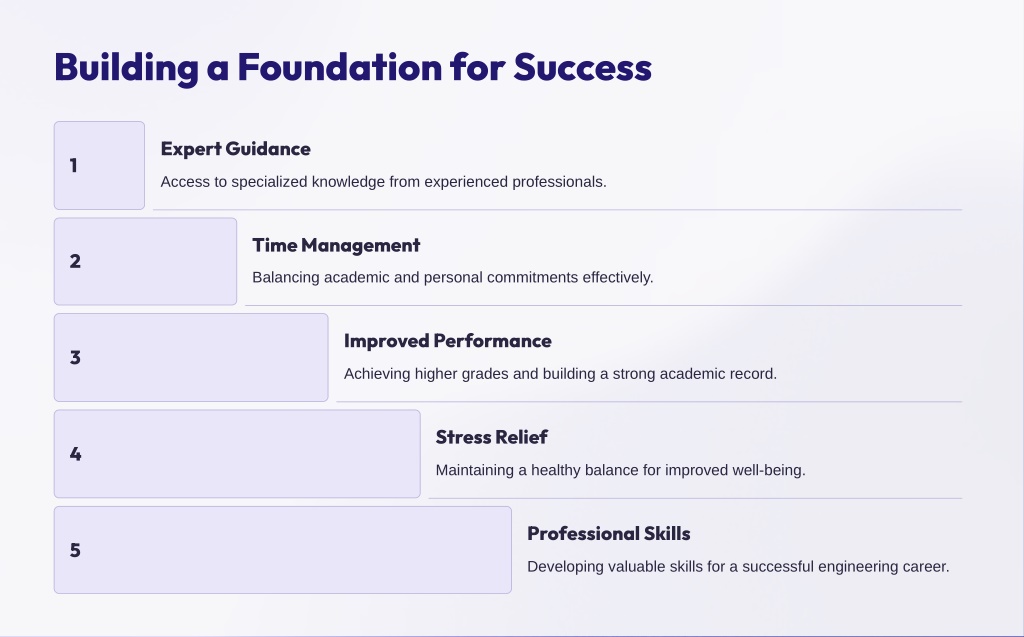 Building a Foundation for Success

1

Expert Guidance

Access to specialized knowledge from experienced professionals.

2

Time Management

Balancing academic and personal commitments effectively.

3

Improved Performance

Achieving higher grades and building a strong academic record.

4

Stress Relief

Maintaining a healthy balance for improved well-being.

5

Professional Skills

Developing valuable skills for a successful engineering career.